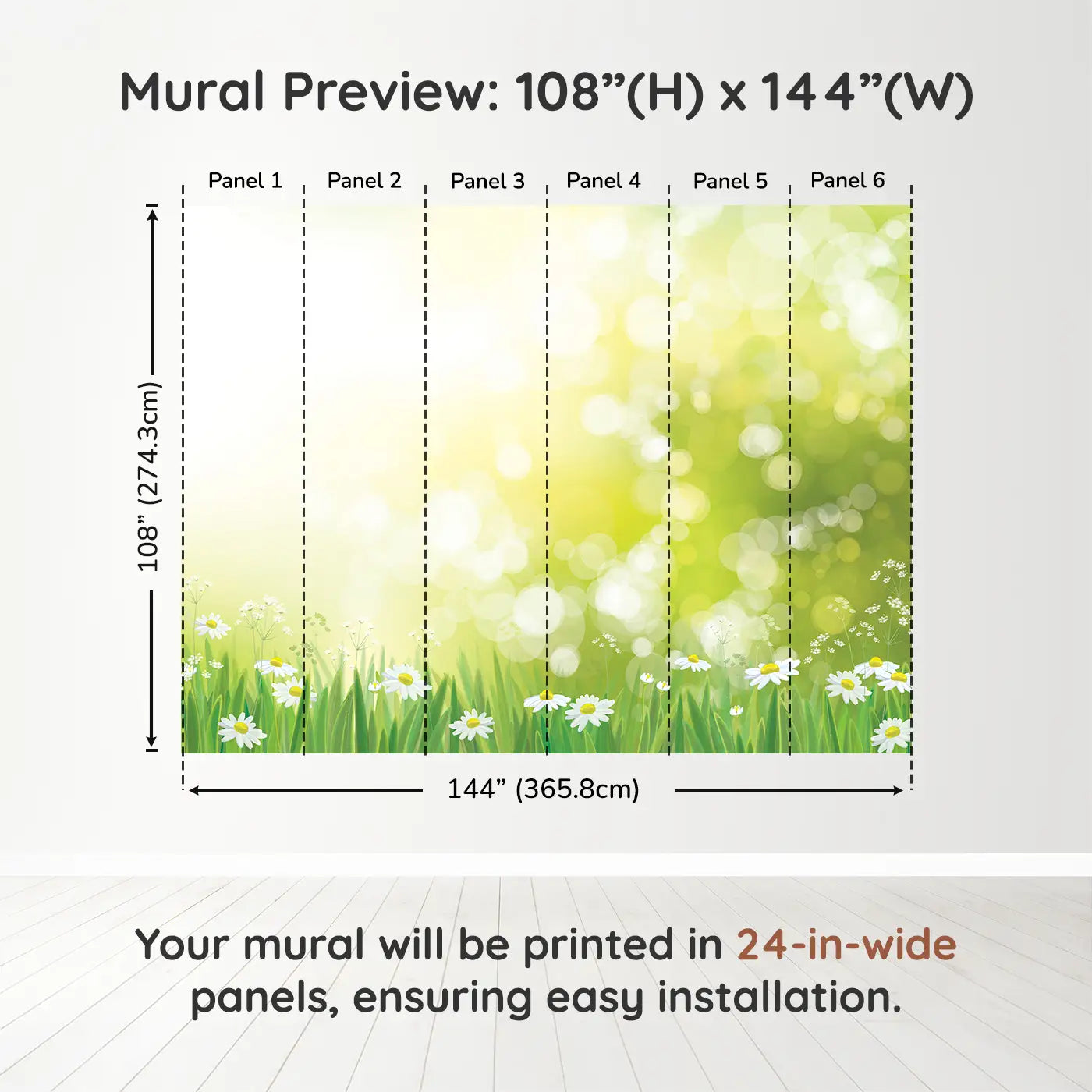 Mural Preview: 108”(H) x 144”(W)

Panel 1 Panel 2 Panel 3 Panel 4 Panel 5 Panel 6

108” (274.3cm)

144” (365.8cm)

Your mural will be printed in 24-in-wide panels, ensuring easy installation.